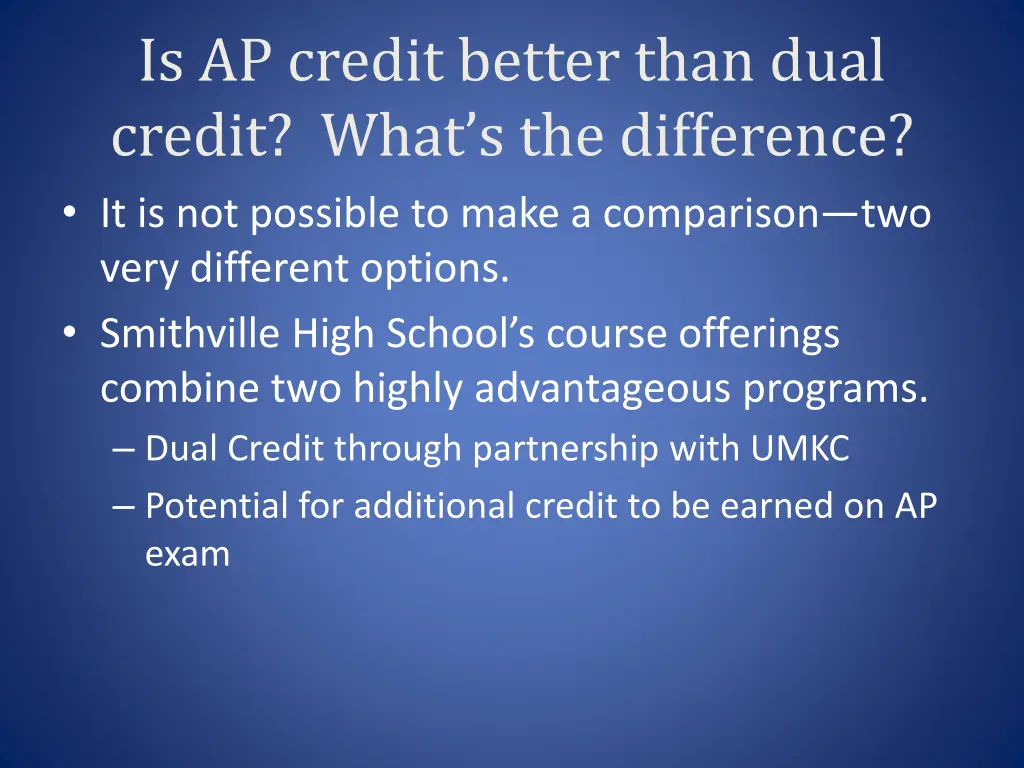 Is AP credit better than dual credit? What's the difference?

• It is not possible to make a comparison—two very different options.
• Smithville High School's course offerings combine two highly advantageous programs.
– Dual Credit through partnership with UMKC
– Potential for additional credit to be earned on AP exam